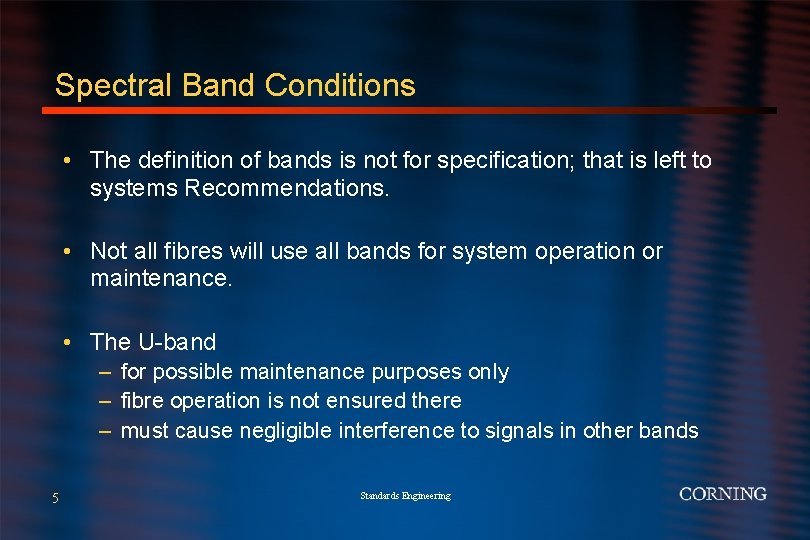 Spectral Band Conditions

• The definition of bands is not for specification; that is left to systems Recommendations.

• Not all fibres will use all bands for system operation or maintenance.

• The U-band
– for possible maintenance purposes only
– fibre operation is not ensured there
– must cause negligible interference to signals in other bands

5

Standards Engineering

CORNING